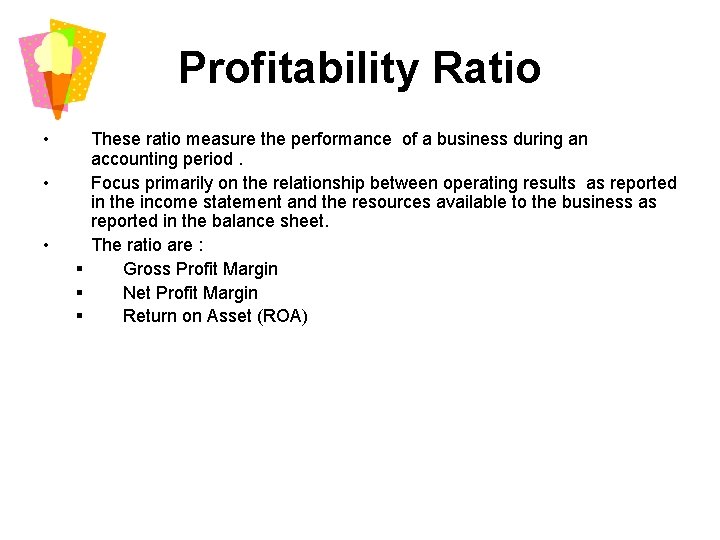 Profitability Ratio

• These ratio measure the performance of a business during an accounting period .
• Focus primarily on the relationship between operating results as reported in the income statement and the resources available to the business as reported in the balance sheet.
• The ratio are :
 ▪ Gross Profit Margin
 ▪ Net Profit Margin
 ▪ Return on Asset (ROA)